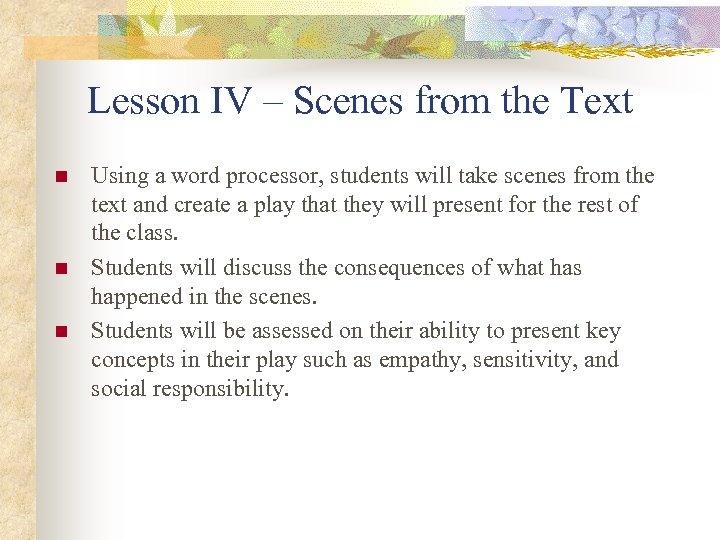 Lesson IV – Scenes from the Text

Using a word processor, students will take scenes from the text and create a play that they will present for the rest of the class.

Students will discuss the consequences of what has happened in the scenes.

Students will be assessed on their ability to present key concepts in their play such as empathy, sensitivity, and social responsibility.